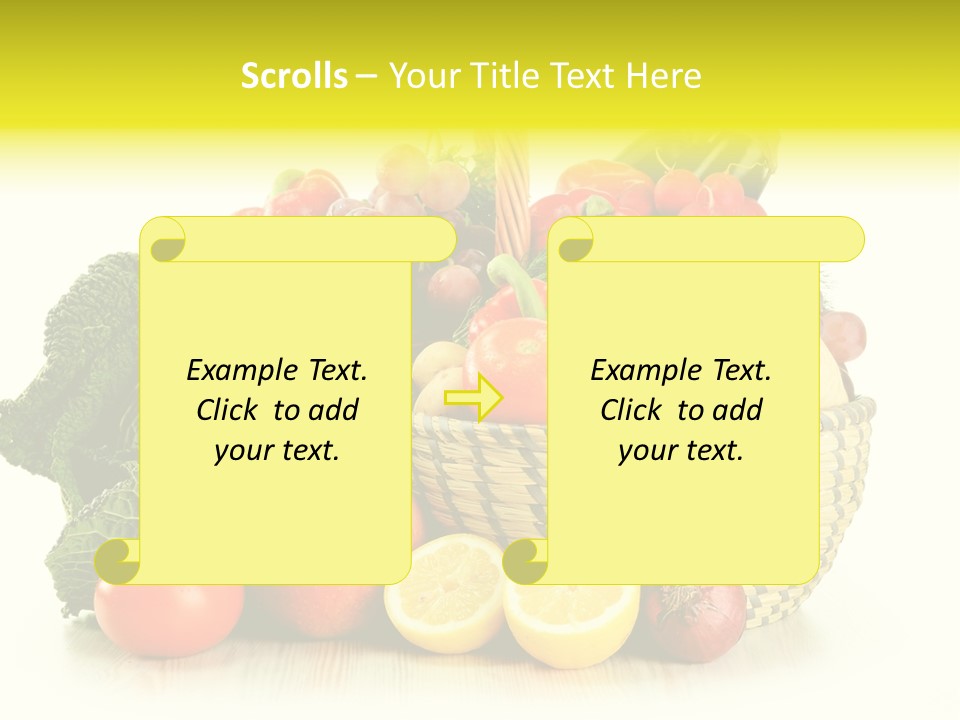 Scrolls – Your Title Text Here

Example Text. Click to add your text.

Example Text. Click to add your text.